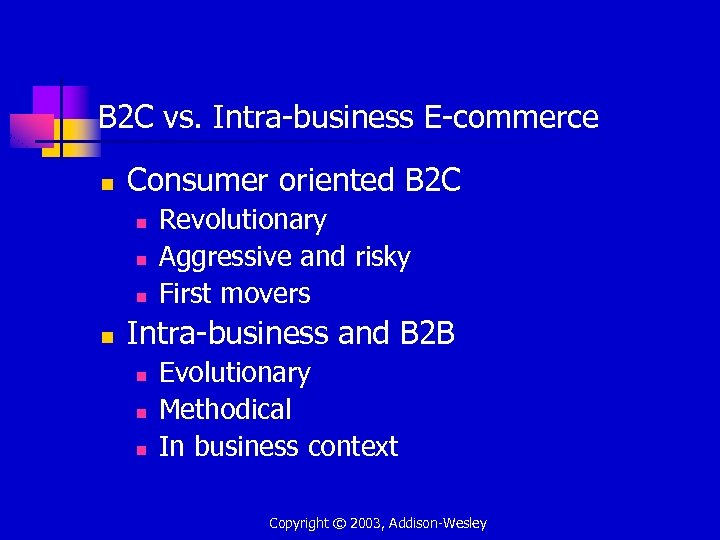 B2C vs. Intra-business E-commerce

- Consumer oriented B2C
  - Revolutionary
  - Aggressive and risky
  - First movers
- Intra-business and B2B
  - Evolutionary
  - Methodical
  - In business context

Copyright © 2003, Addison-Wesley